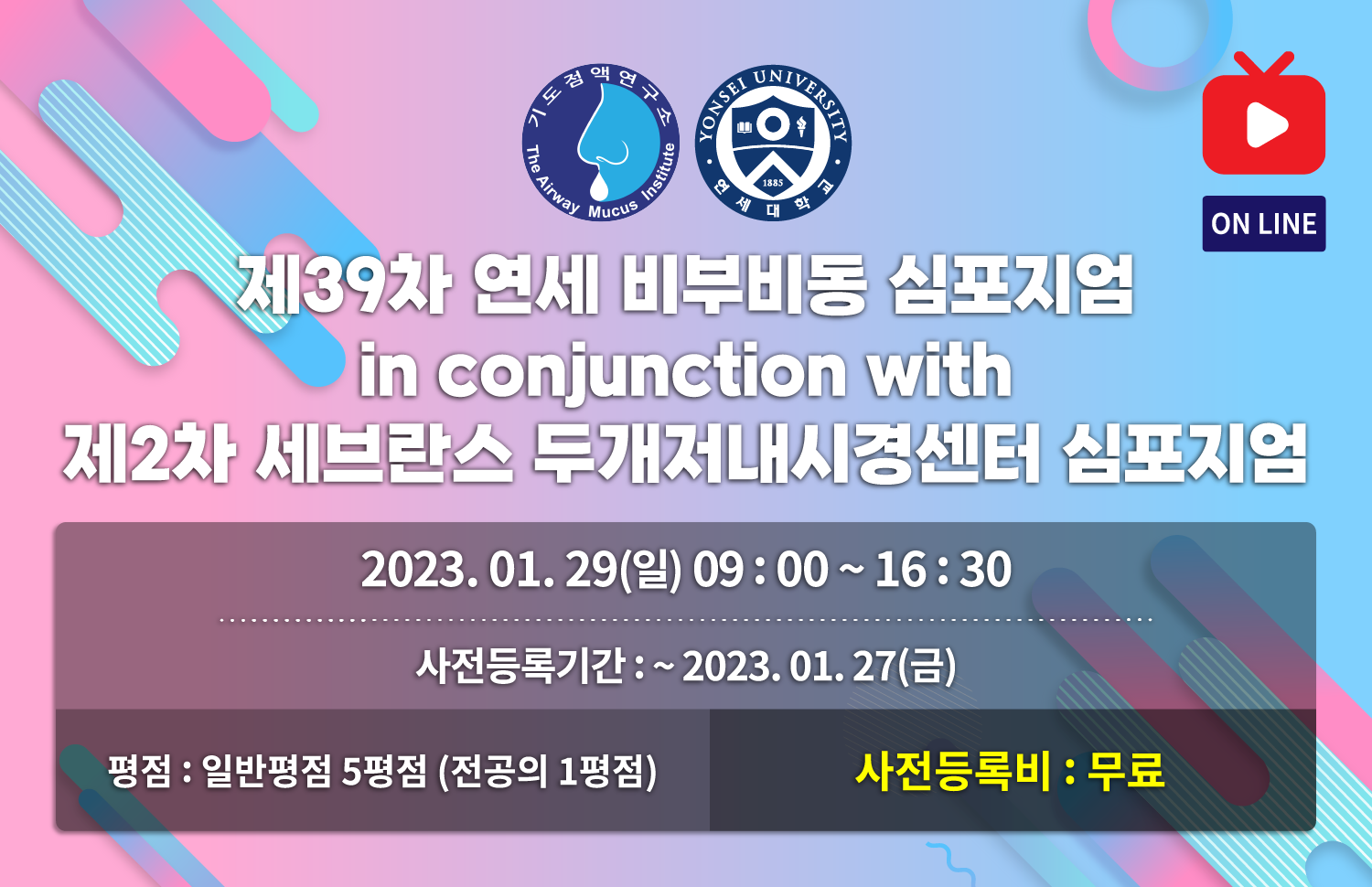 기도점액연구소
The Airway Mucus Institute

YONSEI UNIVERSITY
1885
연세대학교

ON LINE

제39차 연세 비부비동 심포지엄
in conjunction with
제2차 세브란스 두개저내시경센터 심포지엄

2023. 01. 29(일) 09 : 00 ~ 16 : 30

사전등록기간 : ~ 2023. 01. 27(금)

평점 : 일반평점 5평점 (전공의 1평점)

사전등록비 : 무료